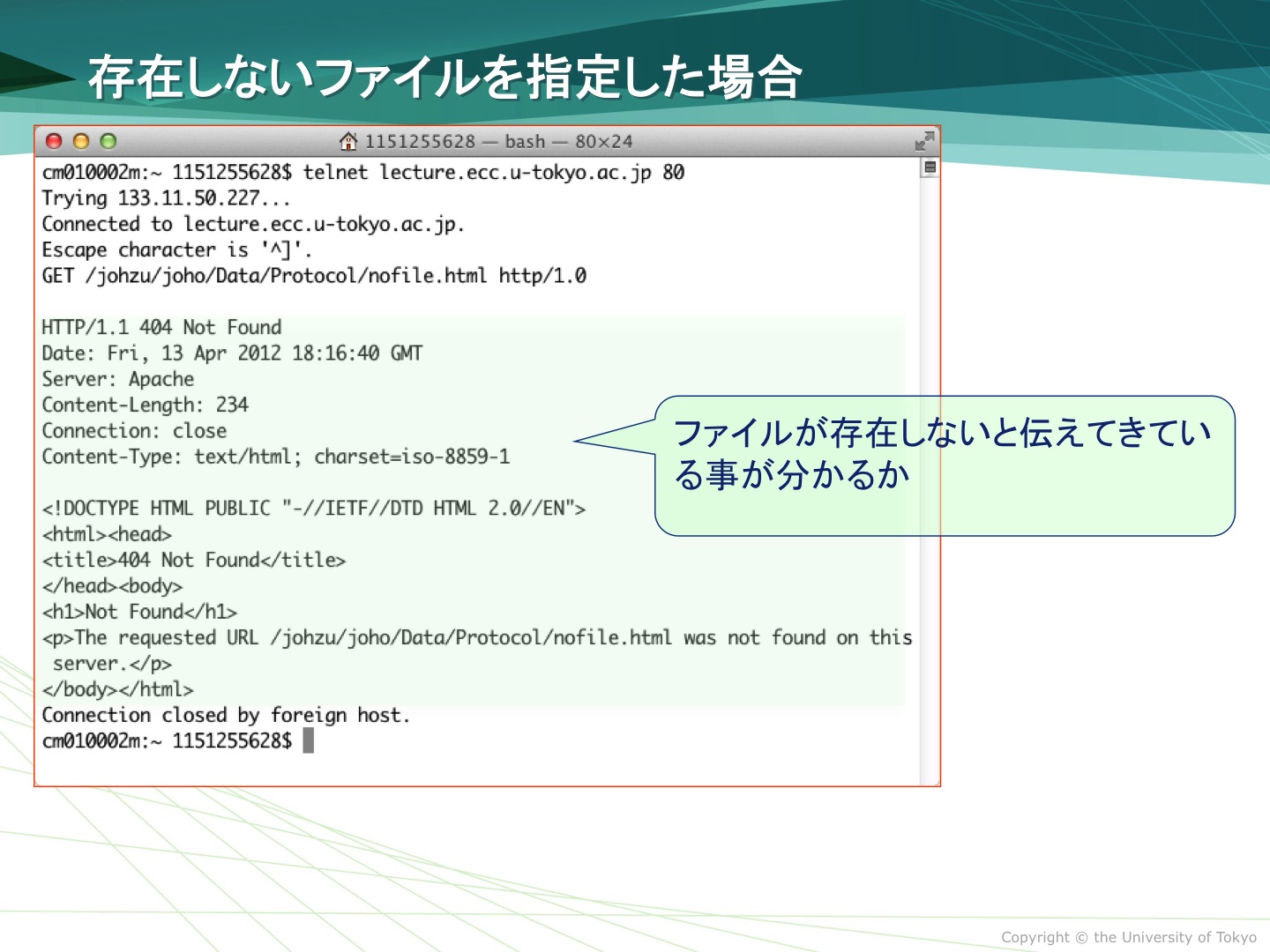 存在しないファイルを指定した場合

1151255628 — bash — 80×24

cm010002m:~ 1151255628$ telnet lecture.ecc.u-tokyo.ac.jp 80
Trying 133.11.50.227...
Connected to lecture.ecc.u-tokyo.ac.jp.
Escape character is '^]'.
GET /johzu/joho/Data/Protocol/nofile.html http/1.0

HTTP/1.1 404 Not Found
Date: Fri, 13 Apr 2012 18:16:40 GMT
Server: Apache
Content-Length: 234
Connection: close
Content-Type: text/html; charset=iso-8859-1

<!DOCTYPE HTML PUBLIC "-//IETF//DTD HTML 2.0//EN">
<html><head>
<title>404 Not Found</title>
</head><body>
<h1>Not Found</h1>
<p>The requested URL /johzu/joho/Data/Protocol/nofile.html was not found on this server.</p>
</body></html>
Connection closed by foreign host.
cm010002m:~ 1151255628$

ファイルが存在しないと伝えてきている事が分かるか

Copyright © the University of Tokyo